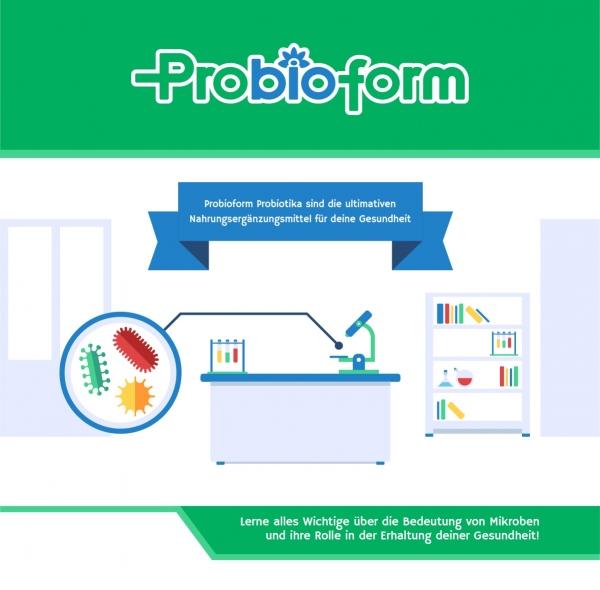 Probioform

Probioform Probiotika sind die ultimativen Nahrungsergänzungsmittel für deine Gesundheit

Lerne alles Wichtige über die Bedeutung von Mikroben und ihre Rolle in der Erhaltung deiner Gesundheit!